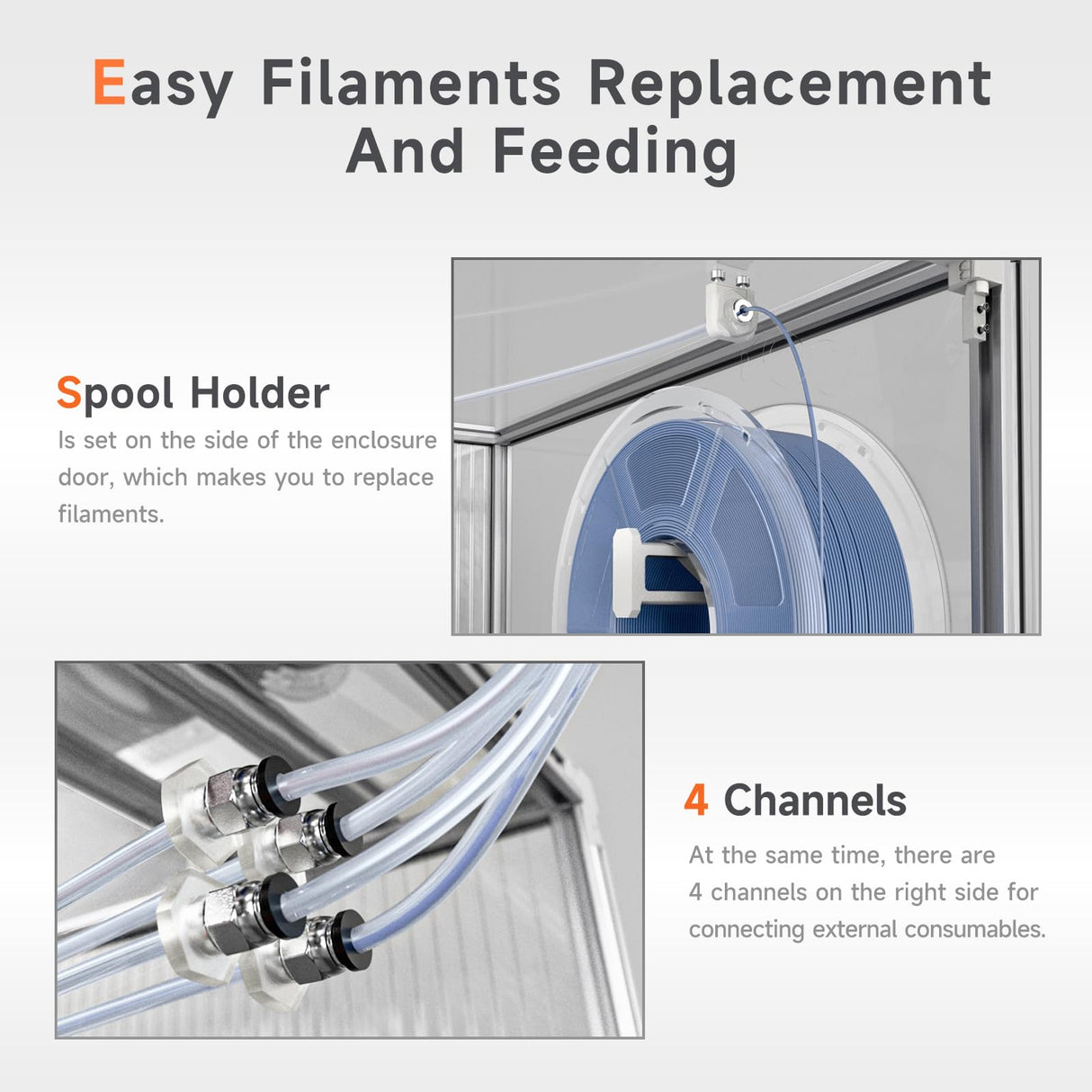 Easy Filaments Replacement And Feeding

Spool Holder

Is set on the side of the enclosure door, which makes you to replace filaments.

4 Channels

At the same time, there are 4 channels on the right side for connecting external consumables.